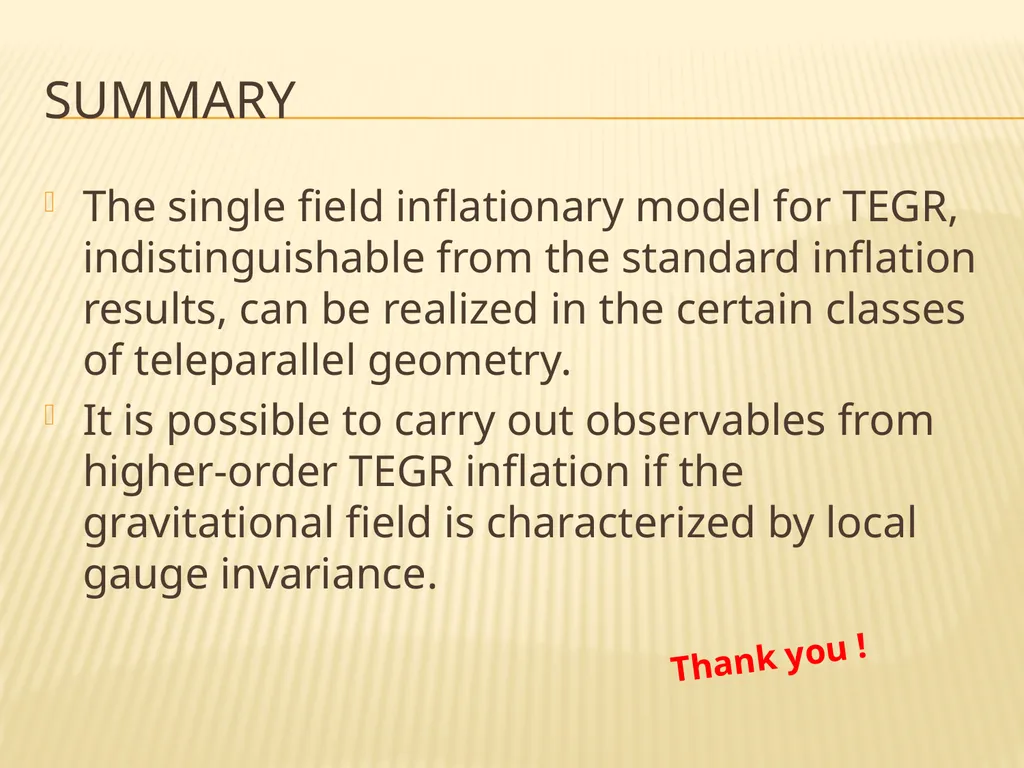 SUMMARY

The single field inflationary model for TEGR, indistinguishable from the standard inflation results, can be realized in the certain classes of teleparallel geometry.

It is possible to carry out observables from higher-order TEGR inflation if the gravitational field is characterized by local gauge invariance.

Thank you !